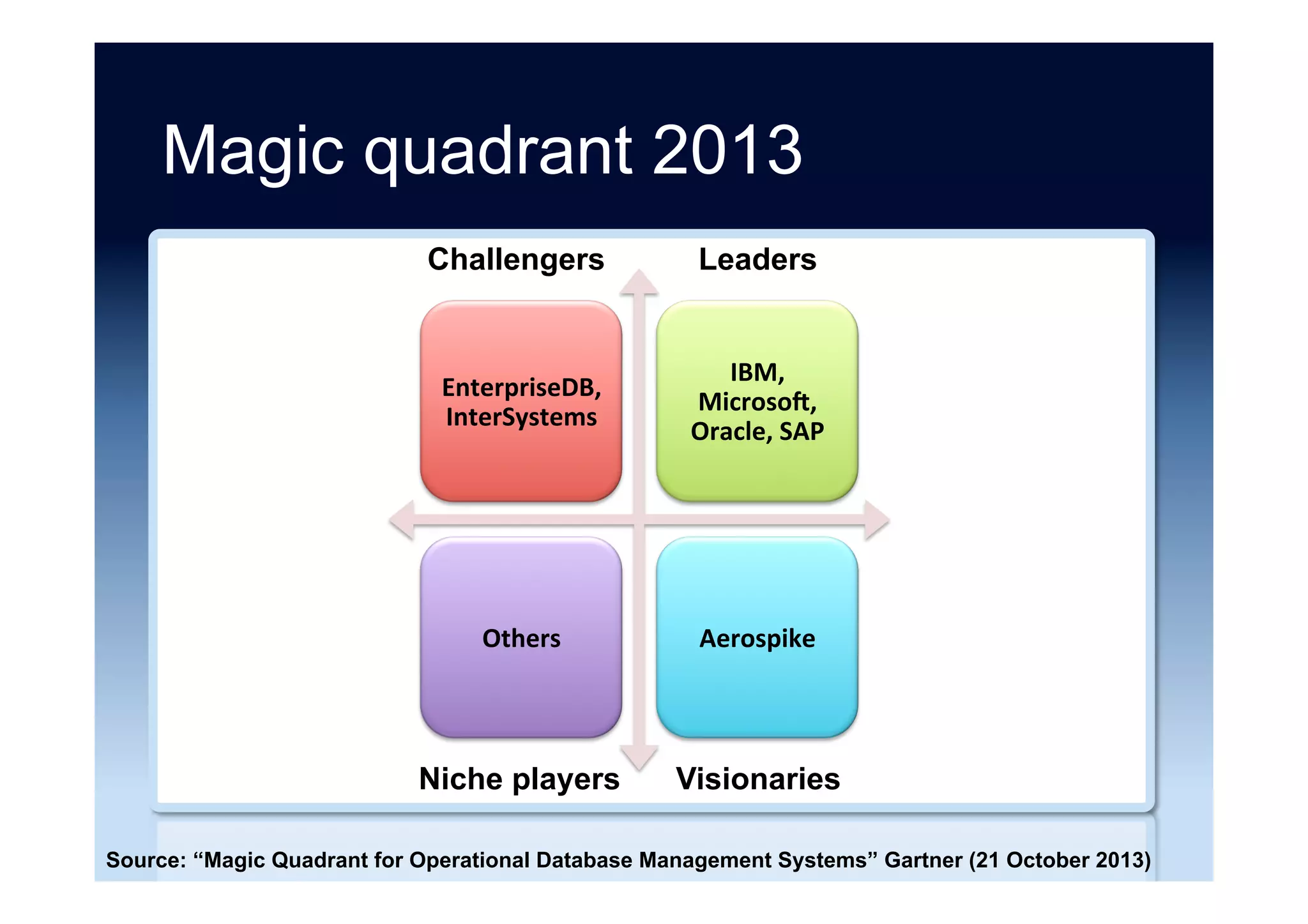 Magic quadrant 2013

Challengers

Leaders

EnterpriseDB, InterSystems

IBM, Microsoft, Oracle, SAP

Others

Aerospike

Niche players

Visionaries

Source: “Magic Quadrant for Operational Database Management Systems” Gartner (21 October 2013)